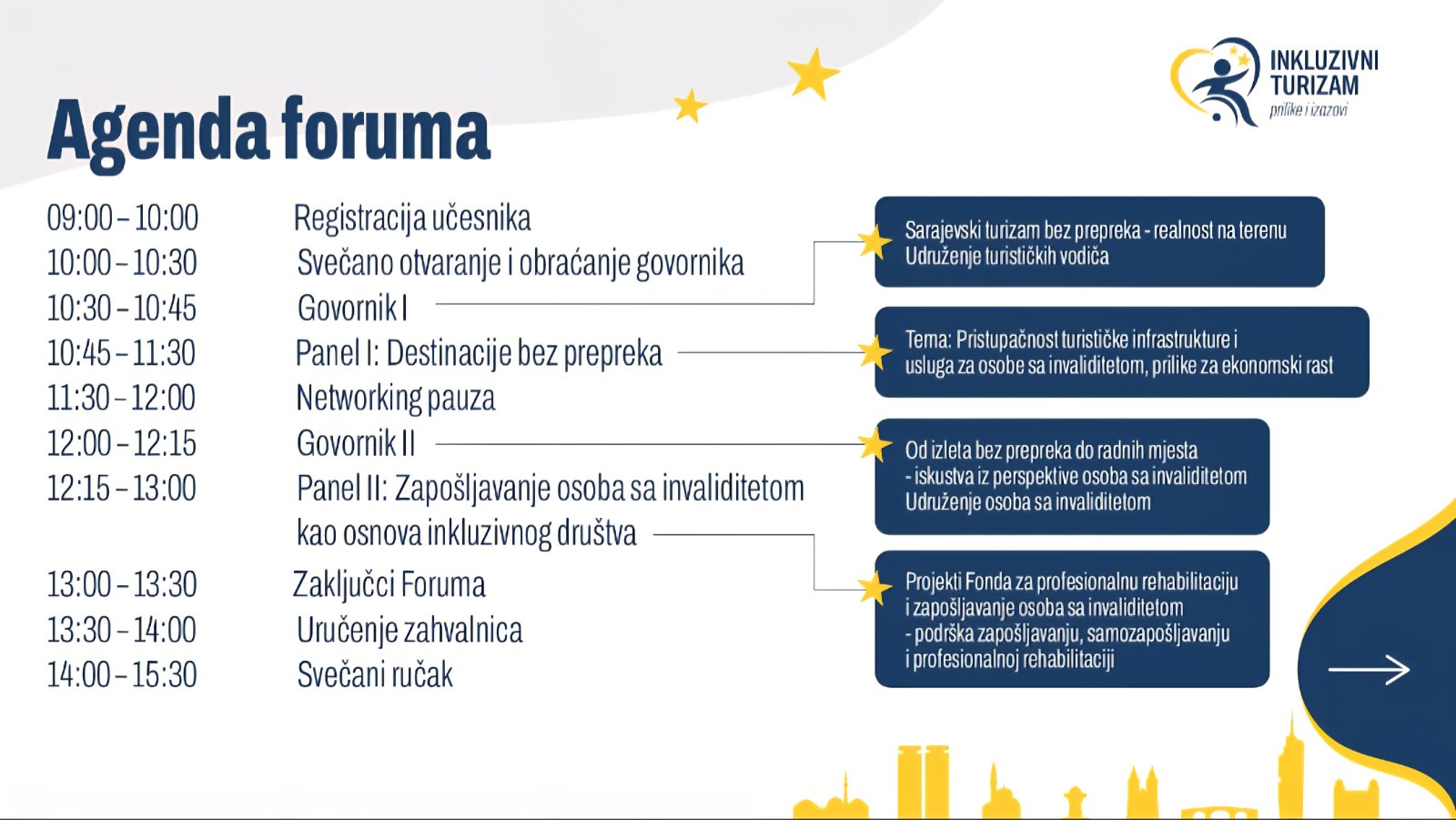 INKLUZIVNI TURIZAM
prilike i izazovi

Agenda foruma

| | |
|---|---|
| 09:00 – 10:00 | Registracija učesnika |
| 10:00 – 10:30 | Svečano otvaranje i obraćanje govornika |
| 10:30 – 10:45 | Govornik I |
| 10:45 – 11:30 | Panel I: Destinacije bez prepreka |
| 11:30 – 12:00 | Networking pauza |
| 12:00 – 12:15 | Govornik II |
| 12:15 – 13:00 | Panel II: Zapošljavanje osoba sa invaliditetom kao osnova inkluzivnog društva |
| 13:00 – 13:30 | Zaključci Foruma |
| 13:30 – 14:00 | Uručenje zahvalnica |
| 14:00 – 15:30 | Svečani ručak |

Sarajevski turizam bez prepreka - realnost na terenu
Udruženje turističkih vodiča

Tema: Pristupačnost turističke infrastrukture i usluga za osobe sa invaliditetom, prilike za ekonomski rast

Od izleta bez prepreka do radnih mjesta
- iskustva iz perspektive osoba sa invaliditetom
Udruženje osoba sa invaliditetom

Projekti Fonda za profesionalnu rehabilitaciju i zapošljavanje osoba sa invaliditetom
- podrška zapošljavanju, samozapošljavanju i profesionalnoj rehabilitaciji